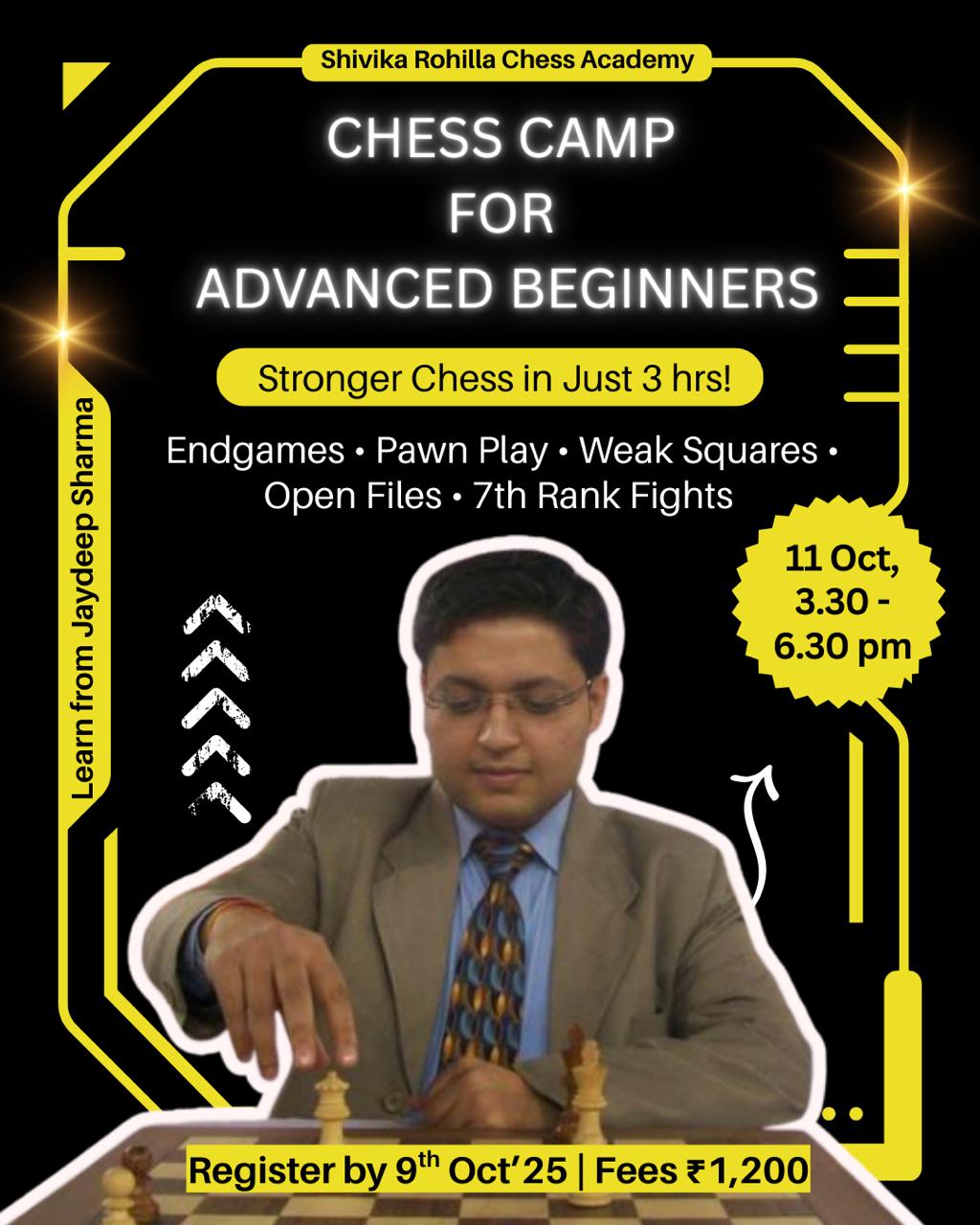 Shivika Rohilla Chess Academy

CHESS CAMP
FOR
ADVANCED BEGINNERS

Stronger Chess in Just 3 hrs!

Endgames • Pawn Play • Weak Squares • Open Files • 7th Rank Fights

Learn from Jaydeep Sharma

11 Oct, 3.30 - 6.30 pm

Register by 9$^{th}$ Oct'25 | Fees ₹1,200